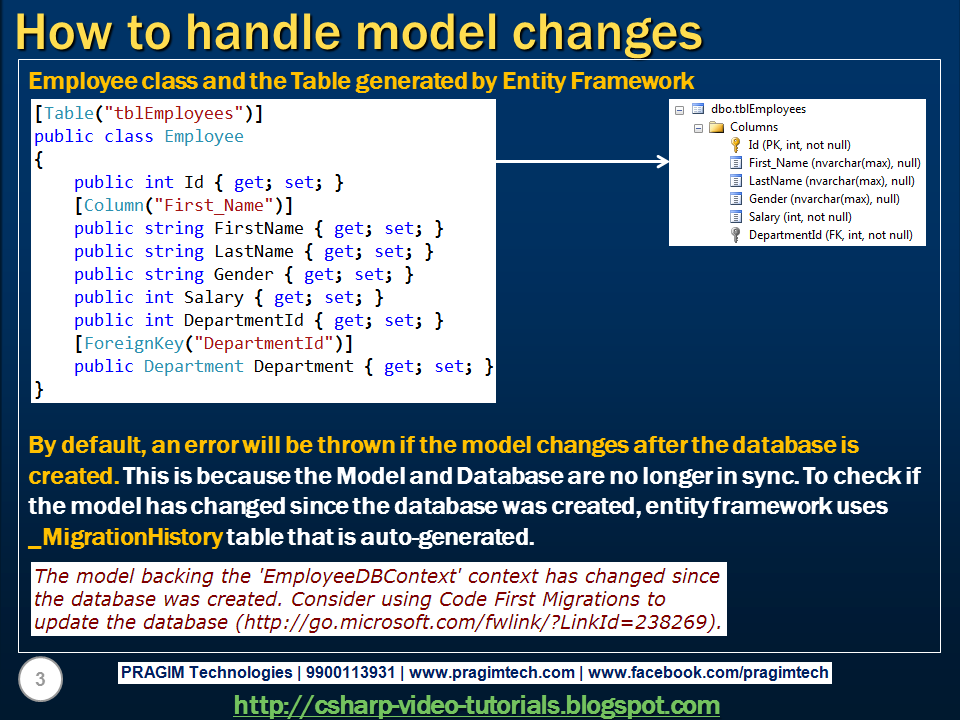 How to handle model changes

Employee class and the Table generated by Entity Framework

[Table("tblEmployees")]
public class Employee
{
    public int Id { get; set; }
    [Column("First_Name")]
    public string FirstName { get; set; }
    public string LastName { get; set; }
    public string Gender { get; set; }
    public int Salary { get; set; }
    public int DepartmentId { get; set; }
    [ForeignKey("DepartmentId")]
    public Department Department { get; set; }
}

dbo.tblEmployees
Columns
Id (PK, int, not null)
First_Name (nvarchar(max), null)
LastName (nvarchar(max), null)
Gender (nvarchar(max), null)
Salary (int, not null)
DepartmentId (FK, int, not null)

By default, an error will be thrown if the model changes after the database is created. This is because the Model and Database are no longer in sync. To check if the model has changed since the database was created, entity framework uses _MigrationHistory table that is auto-generated.

The model backing the 'EmployeeDBContext' context has changed since the database was created. Consider using Code First Migrations to update the database (http://go.microsoft.com/fwlink/?LinkId=238269).

3

PRAGIM Technologies | 9900113931 | www.pragimtech.com | www.facebook.com/pragimtech

http://csharp-video-tutorials.blogspot.com